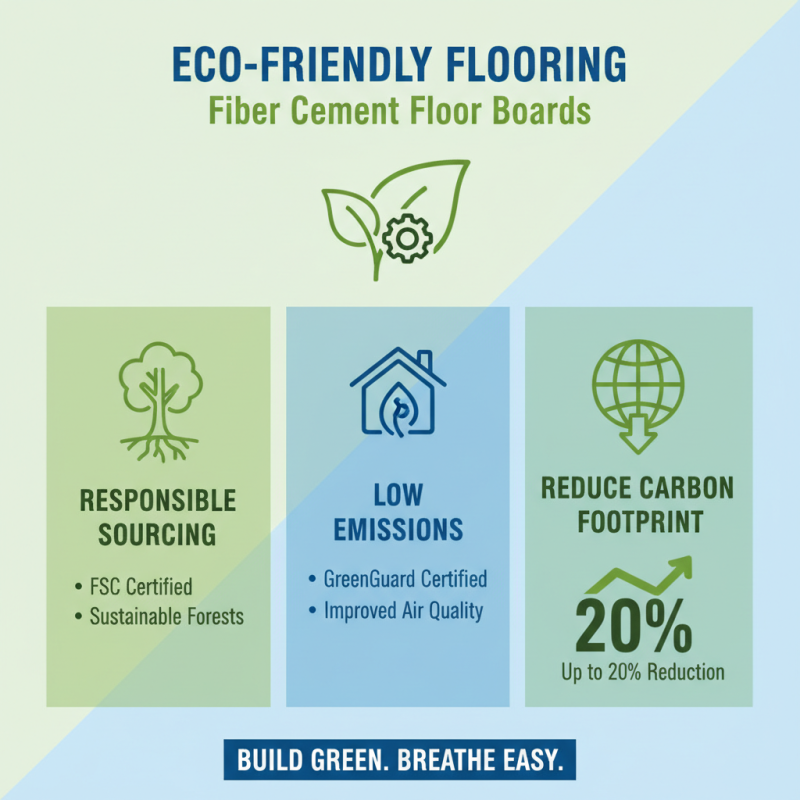 ECO-FRIENDLY FLOORING
Fiber Cement Floor Boards

RESPONSIBLE SOURCING

• FSC Certified
• Sustainable Forests

LOW EMISSIONS

• GreenGuard Certified
• Improved Air Quality

REDUCE CARBON FOOTPRINT

20%
Up to 20% Reduction

BUILD GREEN. BREATHE EASY.